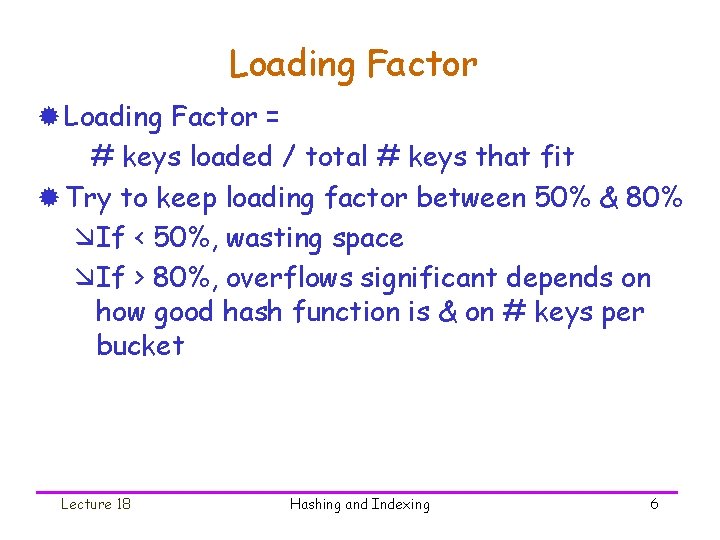 Loading Factor

• Loading Factor =
# keys loaded / total # keys that fit

• Try to keep loading factor between 50% & 80%
↘If < 50%, wasting space
↘If > 80%, overflows significant depends on how good hash function is & on # keys per bucket

Lecture 18 Hashing and Indexing 6